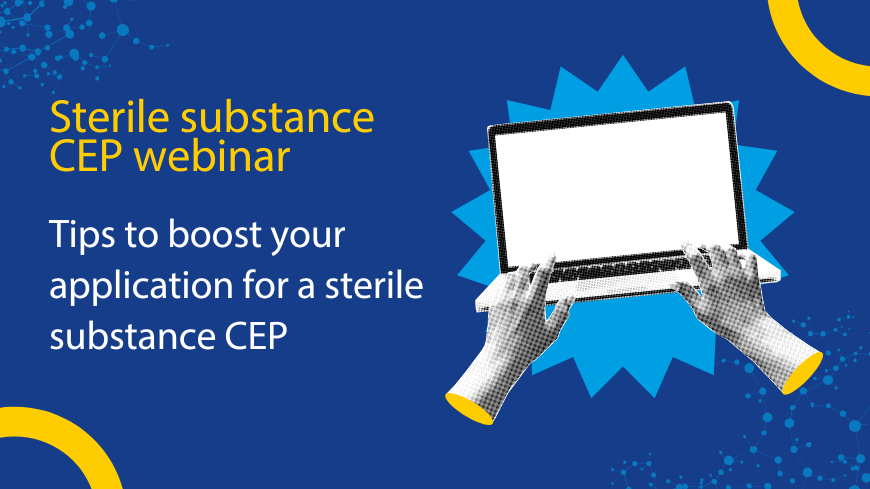 Sterile substance CEP webinar

Tips to boost your application for a sterile substance CEP